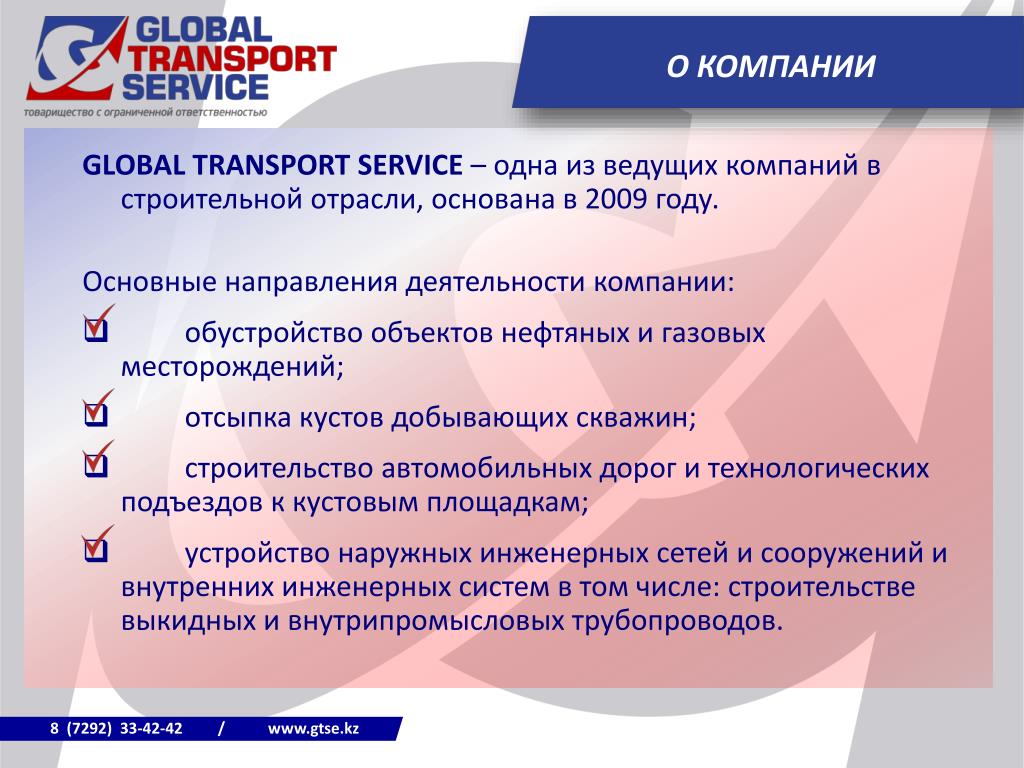 GLOBAL TRANSPORT SERVICE
товарищество с ограниченной ответственностью

О КОМПАНИИ

GLOBAL TRANSPORT SERVICE – одна из ведущих компаний в строительной отрасли, основана в 2009 году.

Основные направления деятельности компании:

обустройство объектов нефтяных и газовых месторождений;

отсыпка кустов добывающих скважин;

строительство автомобильных дорог и технологических подъездов к кустовым площадкам;

устройство наружных инженерных сетей и сооружений и внутренних инженерных систем в том числе: строительстве выкидных и внутрипромысловых трубопроводов.

8 (7292) 33-42-42 / www.gtse.kz